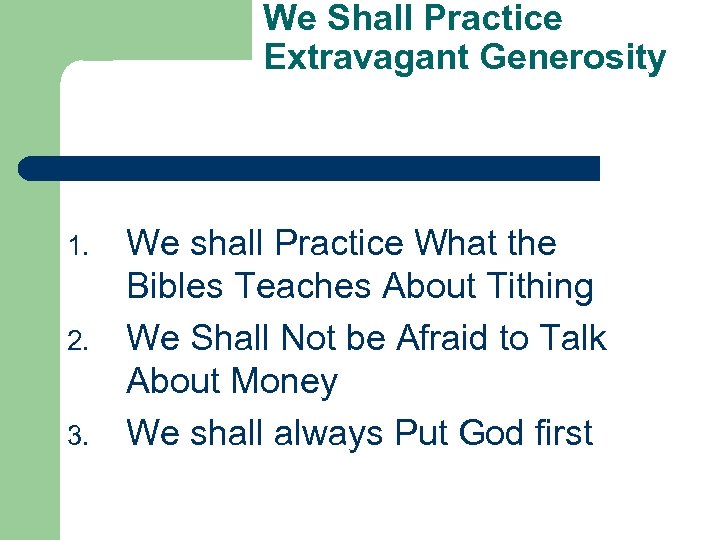 We Shall Practice Extravagant Generosity

1. We shall Practice What the Bibles Teaches About Tithing
2. We Shall Not be Afraid to Talk About Money
3. We shall always Put God first